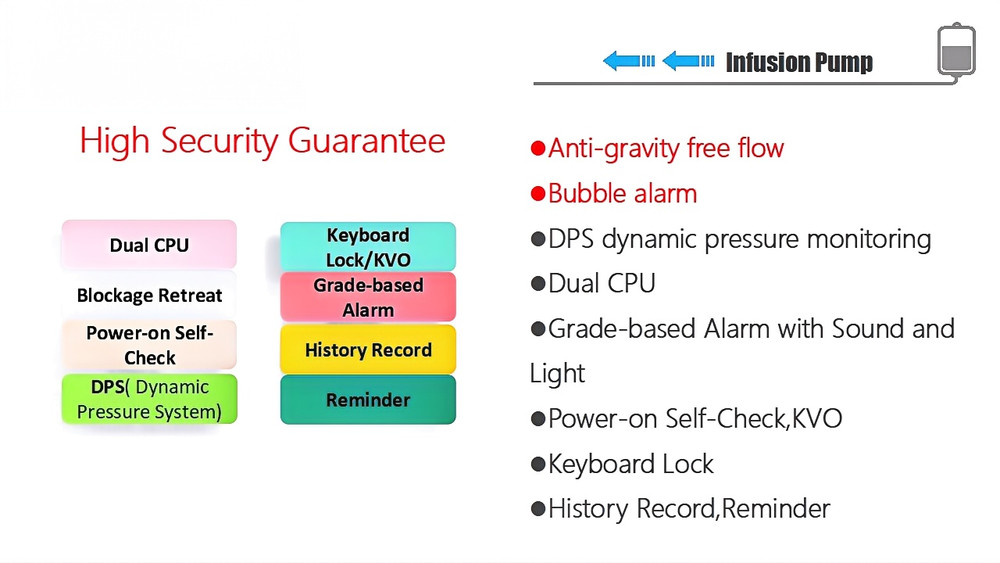 Infusion Pump

High Security Guarantee

Dual CPU

Blockage Retreat

Power-on Self-Check

DPS( Dynamic Pressure System)

Keyboard Lock/KVO

Grade-based Alarm

History Record

Reminder

●Anti-gravity free flow

●Bubble alarm

●DPS dynamic pressure monitoring

●Dual CPU

●Grade-based Alarm with Sound and Light

●Power-on Self-Check,KVO

●Keyboard Lock

●History Record,Reminder